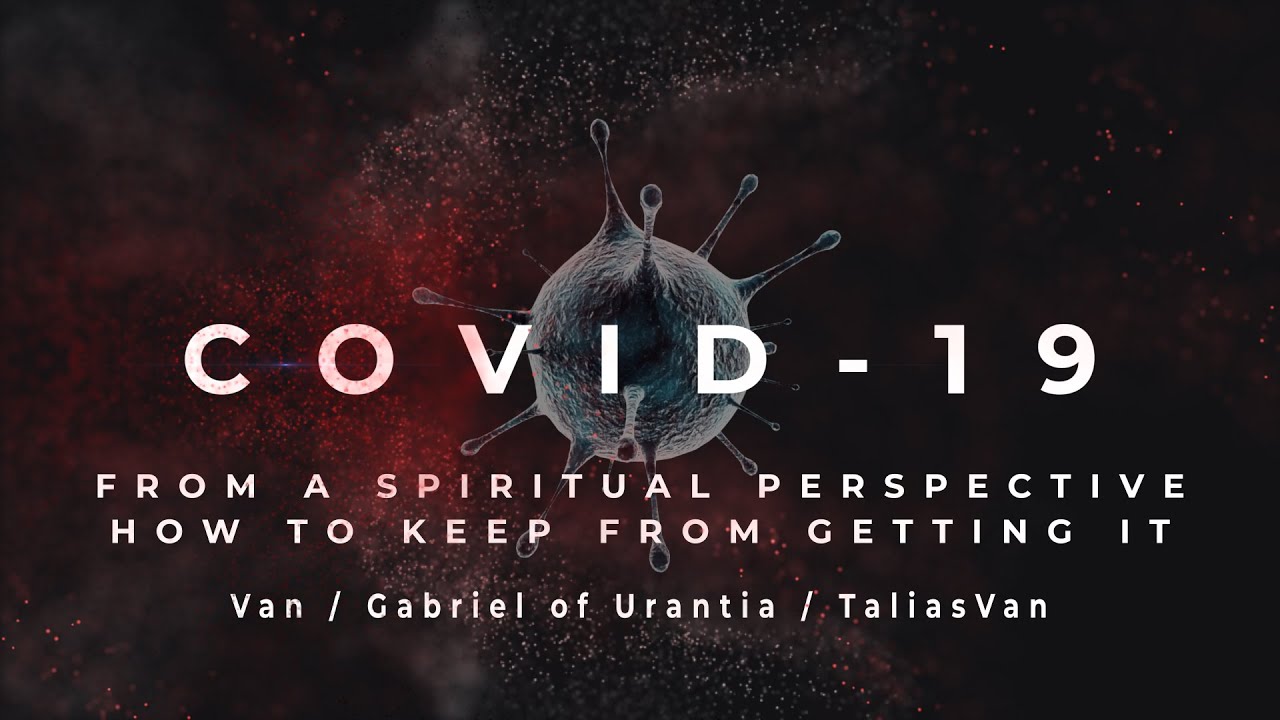 COVID-19

FROM A SPIRITUAL PERSPECTIVE
HOW TO KEEP FROM GETTING IT

Van / Gabriel of Urantia / TaliasVan